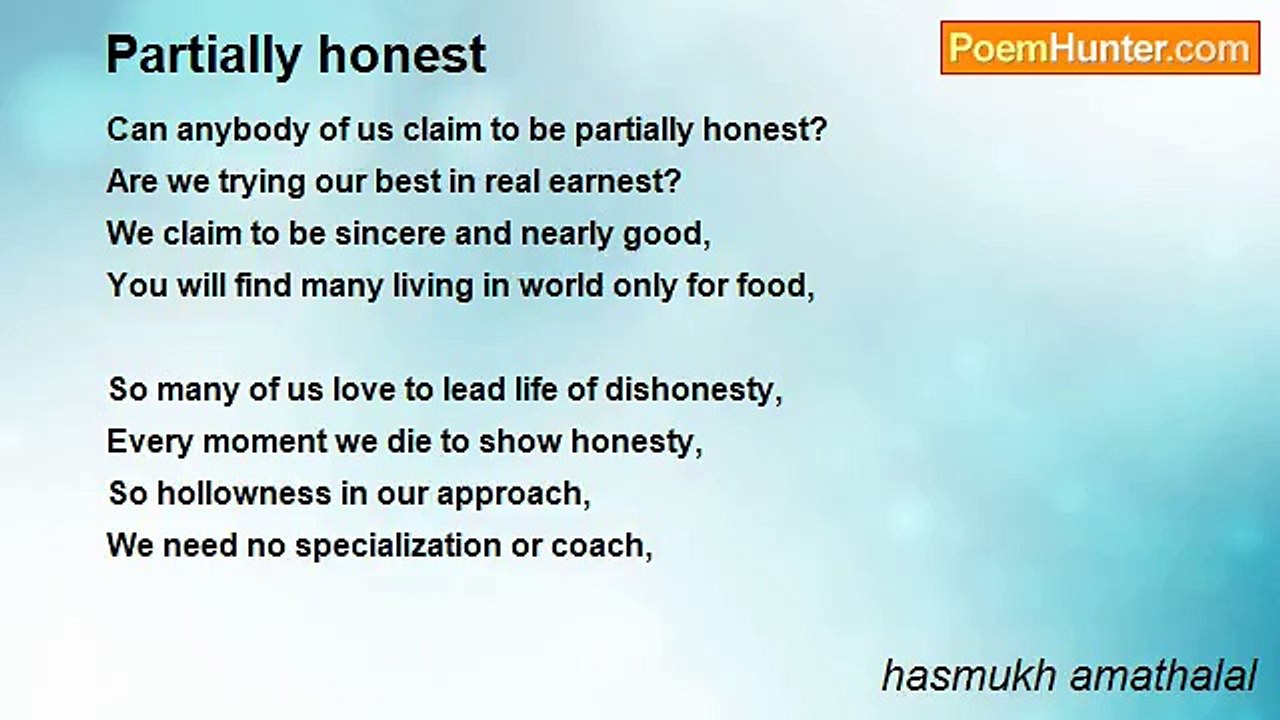 Partially honest

PoemHunter.com

Can anybody of us claim to be partially honest?
Are we trying our best in real earnest?
We claim to be sincere and nearly good,
You will find many living in world only for food,

So many of us love to lead life of dishonesty,
Every moment we die to show honesty,
So hollowness in our approach,
We need no specialization or coach,

hasmukh amathalal